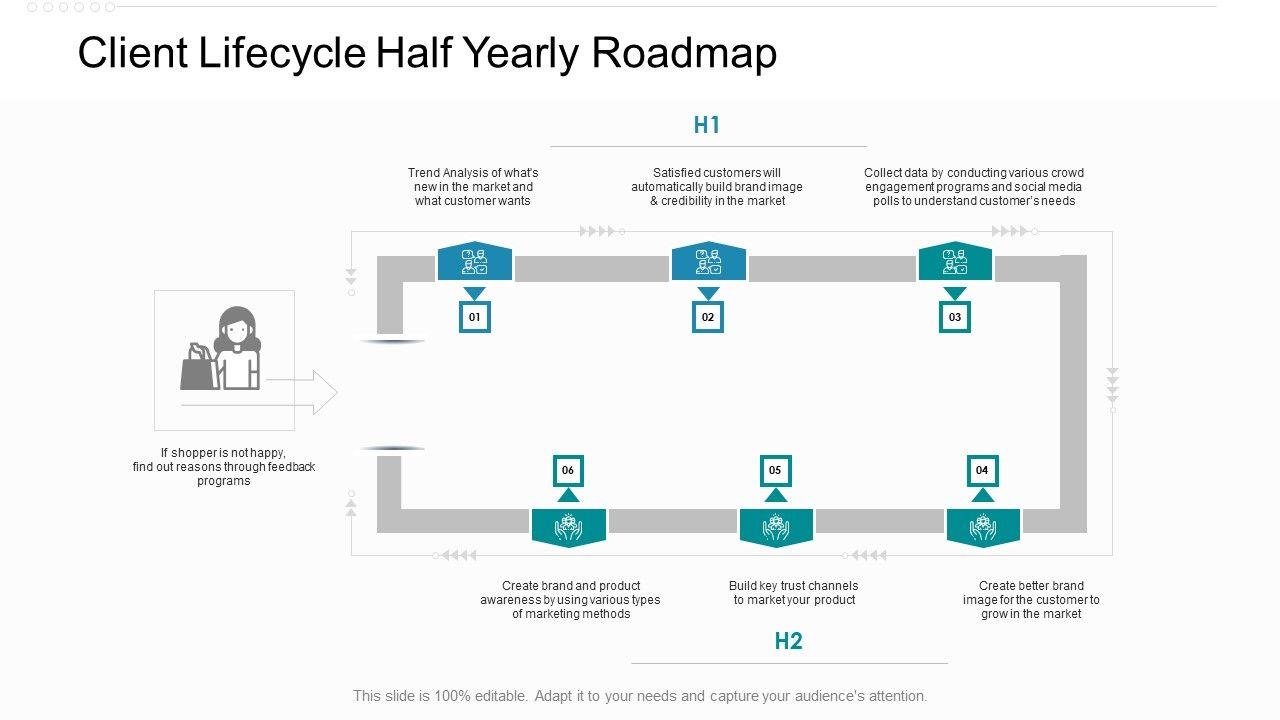 Client Lifecycle Half Yearly Roadmap

H1

Trend Analysis of what's new in the market and what customer wants

Satisfied customers will automatically build brand image & credibility in the market

Collect data by conducting various crowd engagement programs and social media polls to understand customer's needs

01

02

03

If shopper is not happy, find out reasons through feedback programs

06

05

04

Create brand and product awareness by using various types of marketing methods

Build key trust channels to market your product

Create better brand image for the customer to grow in the market

H2

This slide is 100% editable. Adapt it to your needs and capture your audience's attention.